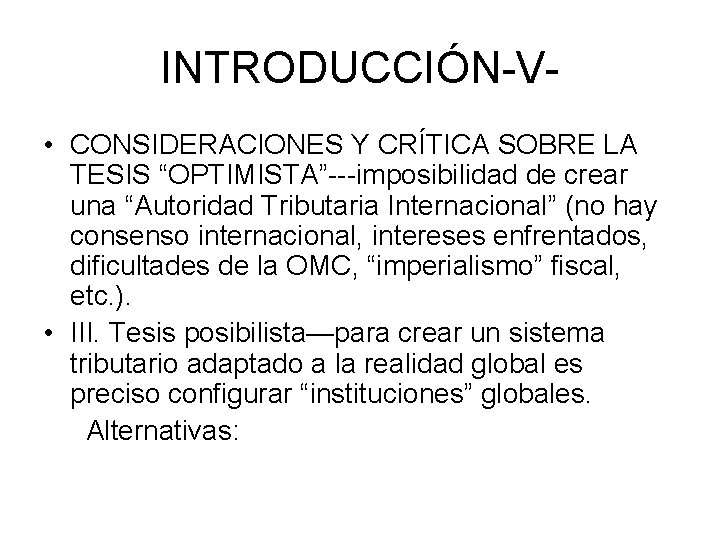 INTRODUCCIÓN-V-

• CONSIDERACIONES Y CRÍTICA SOBRE LA TESIS “OPTIMISTA”---imposibilidad de crear una “Autoridad Tributaria Internacional” (no hay consenso internacional, intereses enfrentados, dificultades de la OMC, “imperialismo” fiscal, etc.).

• III. Tesis posibilista—para crear un sistema tributario adaptado a la realidad global es preciso configurar “instituciones” globales.

Alternativas: